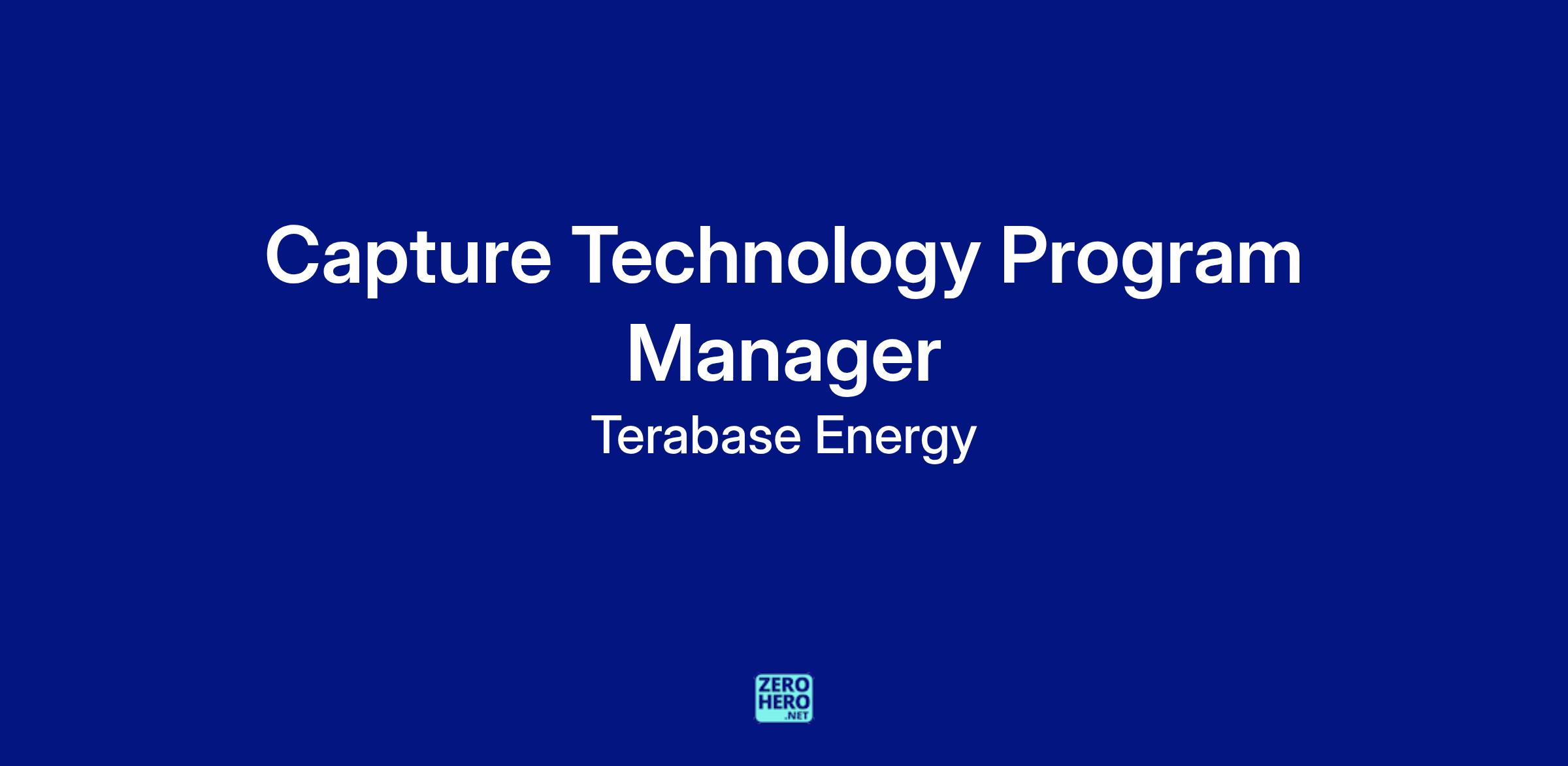 Capture Technology Program Manager

Terabase Energy

ZERO
HERO
.NET